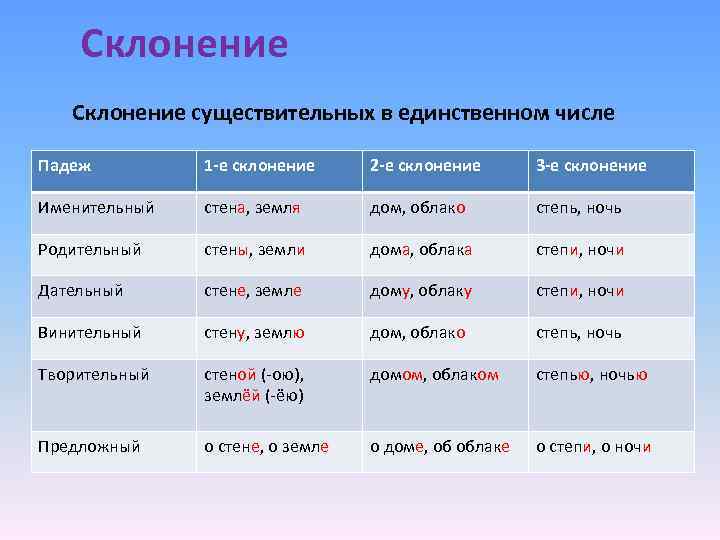 Склонение

Склонение существительных в единственном числе

| Падеж | 1-е склонение | 2-е склонение | 3-е склонение |
|---|---|---|---|
| Именительный | стена, земля | дом, облако | степь, ночь |
| Родительный | стены, земли | дома, облака | степи, ночи |
| Дательный | стене, земле | дому, облаку | степи, ночи |
| Винительный | стену, землю | дом, облако | степь, ночь |
| Творительный | стеной (-ою), землёй (-ёю) | домом, облаком | степью, ночью |
| Предложный | о стене, о земле | о доме, об облаке | о степи, о ночи |